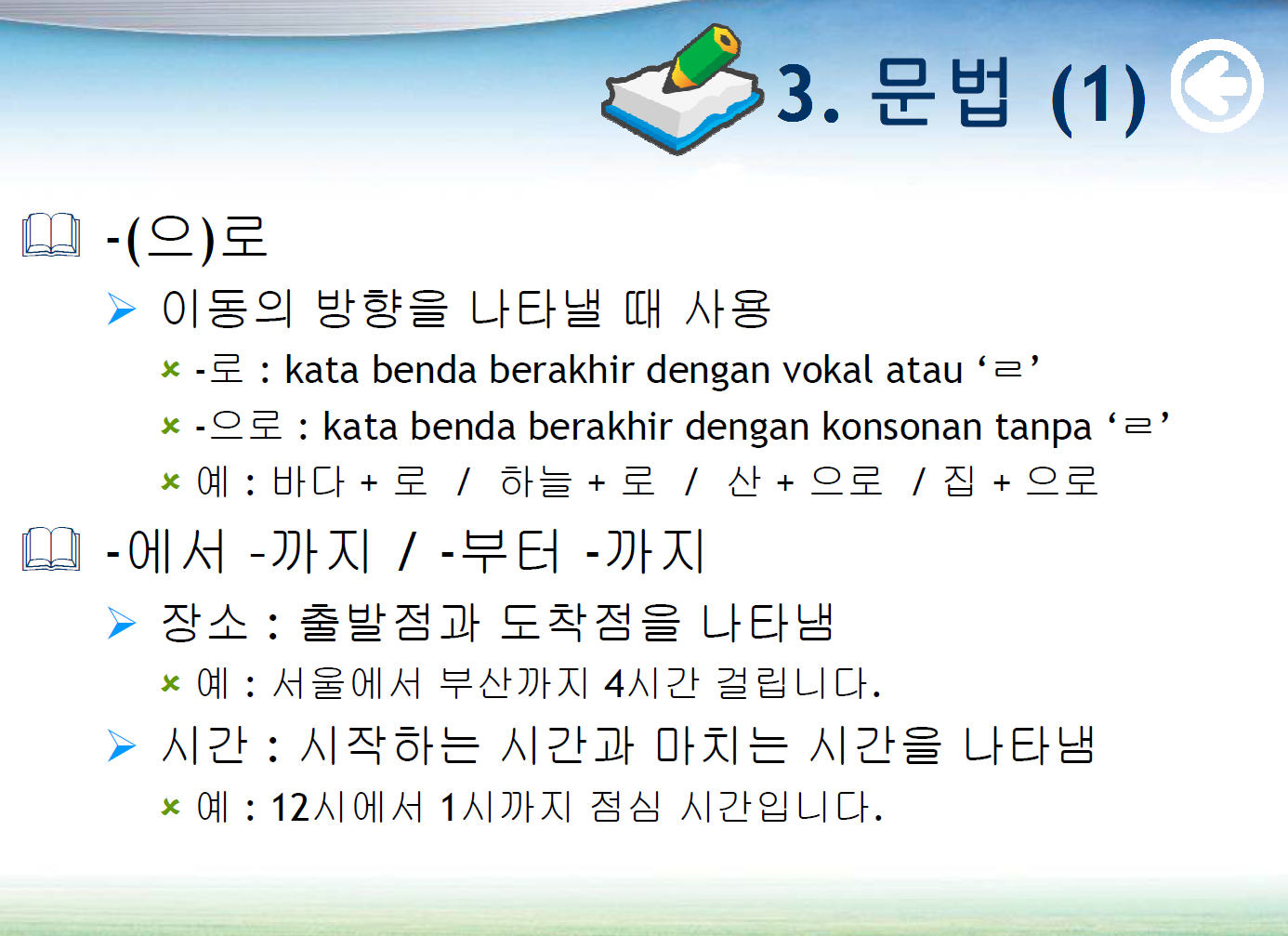 3. 문법 (1)

-(으)로

이동의 방향을 나타낼 때 사용

-로 : kata benda berakhir dengan vokal atau ‘ㄹ’

-으로 : kata benda berakhir dengan konsonan tanpa ‘ㄹ’

예 : 바다 + 로 / 하늘 + 로 / 산 + 으로 / 집 + 으로

-에서 -까지 / -부터 -까지

장소 : 출발점과 도착점을 나타냄

예 : 서울에서 부산까지 4시간 걸립니다.

시간 : 시작하는 시간과 마치는 시간을 나타냄

예 : 12시에서 1시까지 점심 시간입니다.